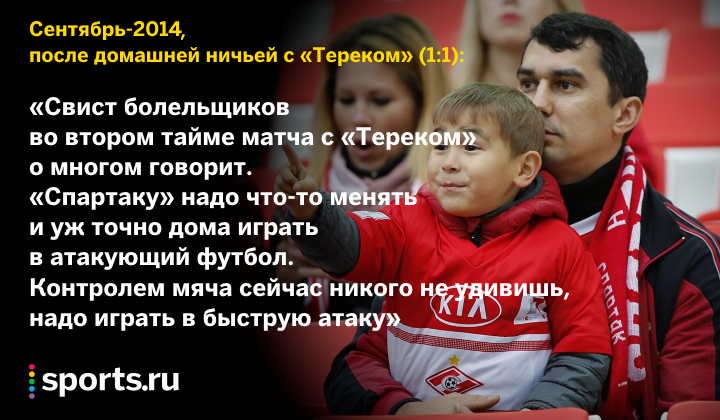 Сентябрь-2014,
после домашней ничьей с «Тереком» (1:1):

«Свист болельщиков во втором тайме матча с «Тереком» о многом говорит. «Спартаку» надо что-то менять и уж точно дома играть в атакующий футбол. Контролем мяча сейчас никого не удивишь, надо играть в быструю атаку»

KIA

СПАРТАК

sports.ru